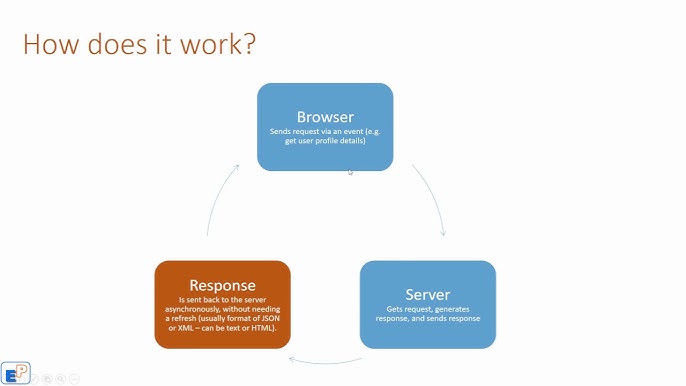 How does it work?

Browser
Sends request via an event (e.g. get user profile details)

Server
Gets request, generates response, and sends response

Response
Is sent back to the server asynchronously, without needing a refresh (usually format of JSON or XML – can be text or HTML).

EP